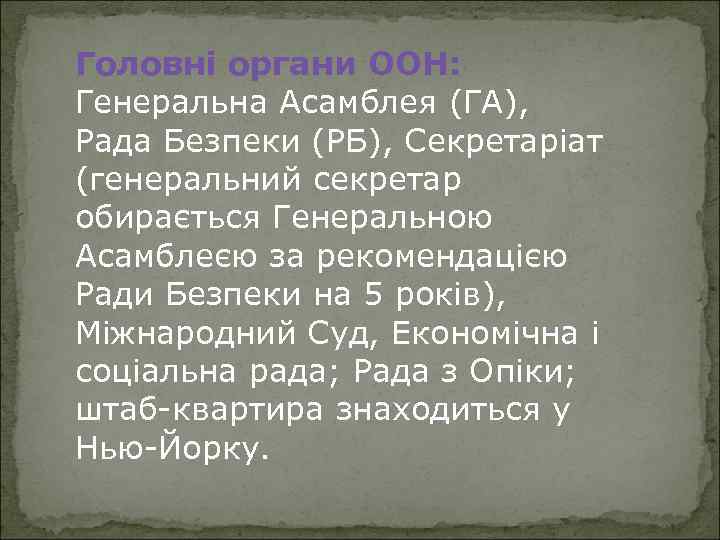 Головні органи ООН: Генеральна Асамблея (ГА), Рада Безпеки (РБ), Секретаріат (генеральний секретар обирається Генеральною Асамблеєю за рекомендацією Ради Безпеки на 5 років), Міжнародний Суд, Економічна і соціальна рада; Рада з Опіки; штаб-квартира знаходиться у Нью-Йорку.